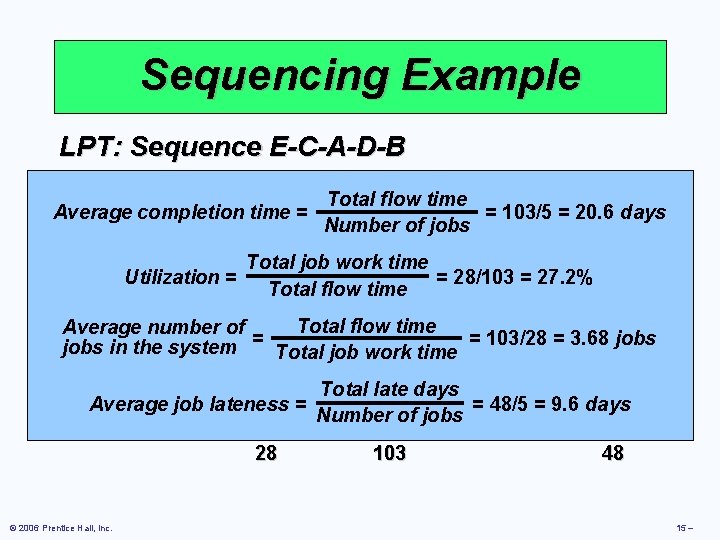 Sequencing Example

LPT: Sequence E-C-A-D-B

Average completion time = $\frac{\text{Total flow time}}{\text{Number of jobs}}$ = 103/5 = 20.6 days

Utilization = $\frac{\text{Total job work time}}{\text{Total flow time}}$ = 28/103 = 27.2%

Average number of jobs in the system = $\frac{\text{Total flow time}}{\text{Total job work time}}$ = 103/28 = 3.68 jobs

Average job lateness = $\frac{\text{Total late days}}{\text{Number of jobs}}$ = 48/5 = 9.6 days

28 103 48

© 2006 Prentice Hall, Inc.

15 –